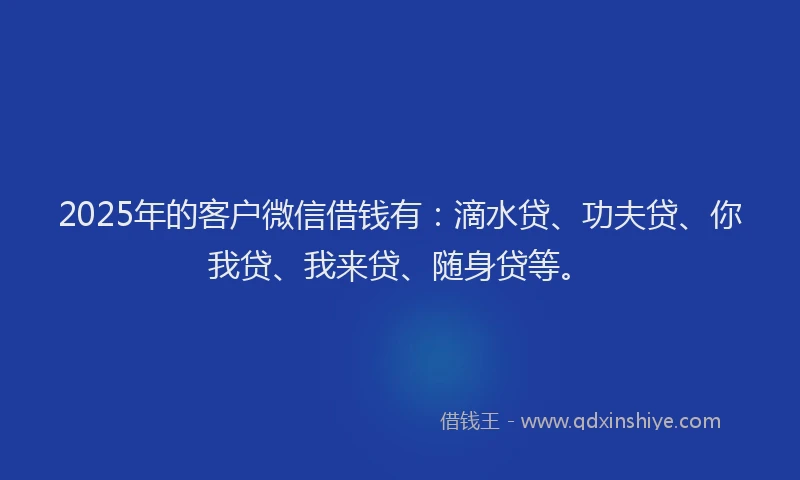 2025年的客户微信借钱有：滴水贷、功夫贷、你我贷、我来贷、随身贷等。

借钱王 - www.qdxinshiye.com